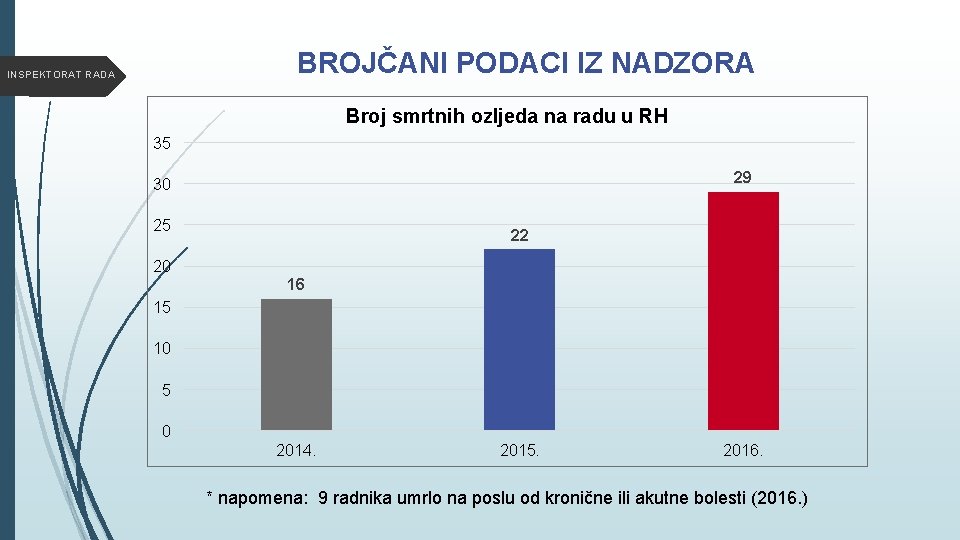 INSPEKTORAT RADA

BROJČANI PODACI IZ NADZORA

Broj smrtnih ozljeda na radu u RH

35
30
25
20
15
10
5
0

16
22
29

2014.
2015.
2016.

* napomena: 9 radnika umrlo na poslu od kronične ili akutne bolesti (2016.)